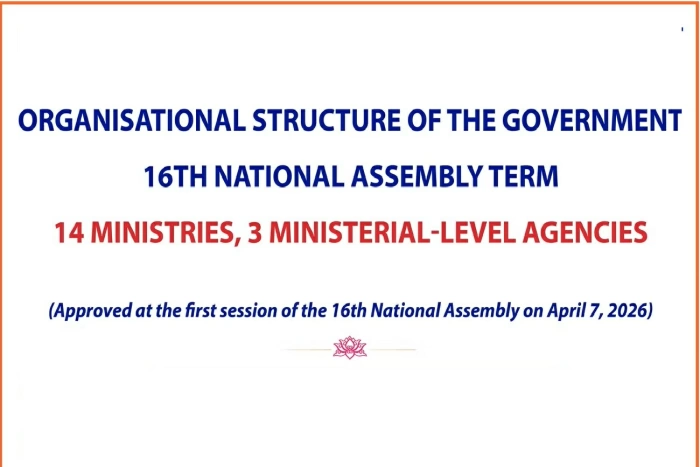 ORGANISATIONAL STRUCTURE OF THE GOVERNMENT

16TH NATIONAL ASSEMBLY TERM

14 MINISTRIES, 3 MINISTERIAL-LEVEL AGENCIES

(Approved at the first session of the 16th National Assembly on April 7, 2026)